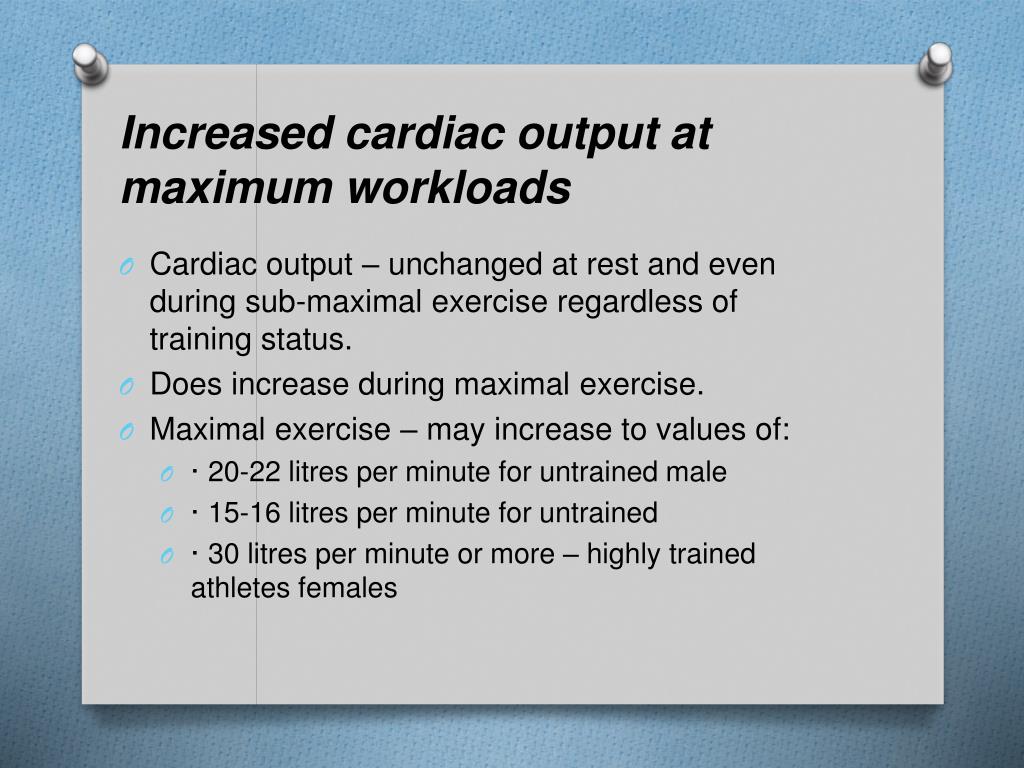 Increased cardiac output at maximum workloads

O Cardiac output – unchanged at rest and even during sub-maximal exercise regardless of training status.
O Does increase during maximal exercise.
O Maximal exercise – may increase to values of:
O · 20-22 litres per minute for untrained male
O · 15-16 litres per minute for untrained
O · 30 litres per minute or more – highly trained athletes females